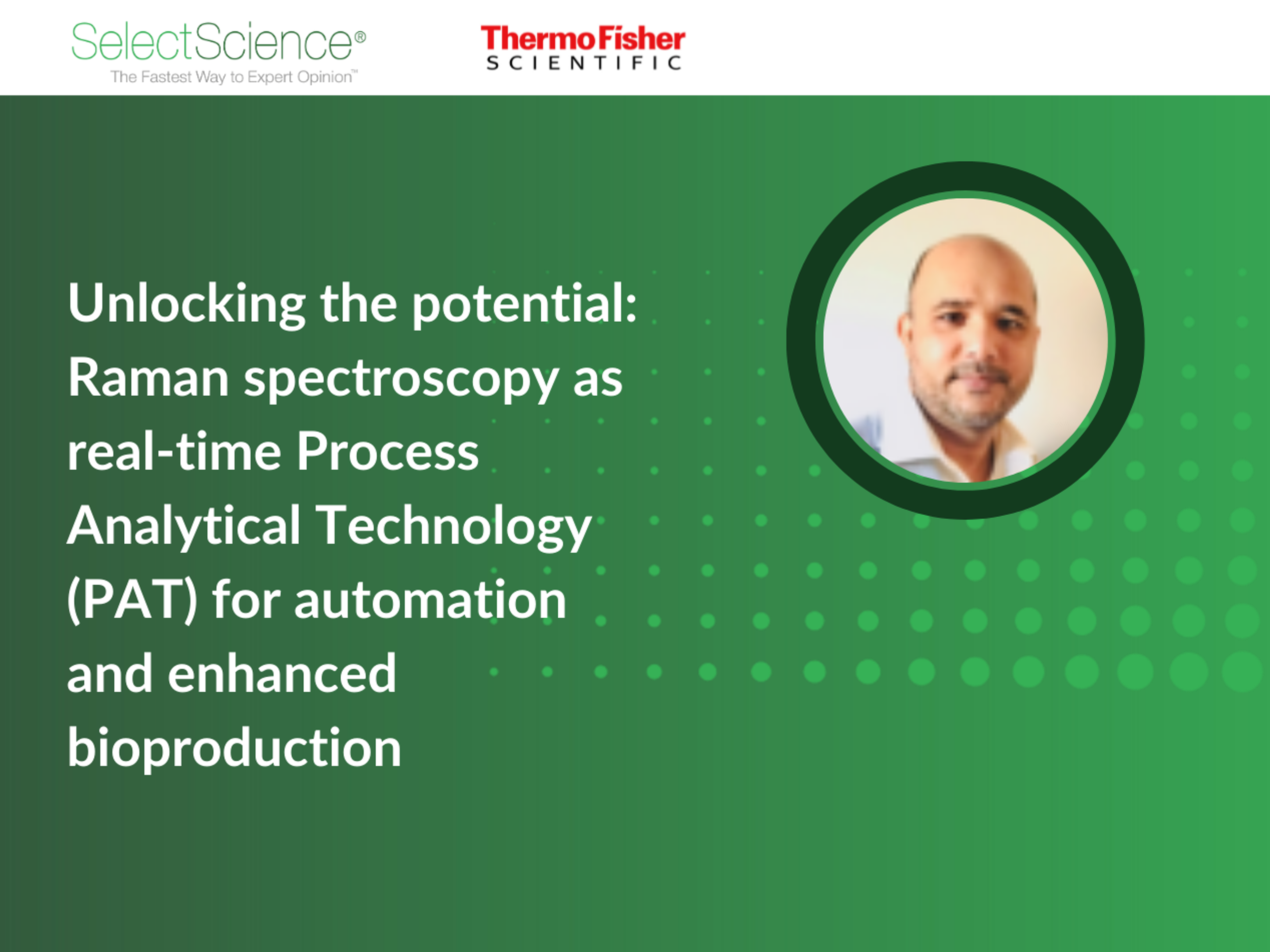 SelectScience®
The Fastest Way to Expert Opinion™

ThermoFisher
SCIENTIFIC

Unlocking the potential: Raman spectroscopy as real-time Process Analytical Technology (PAT) for automation and enhanced bioproduction